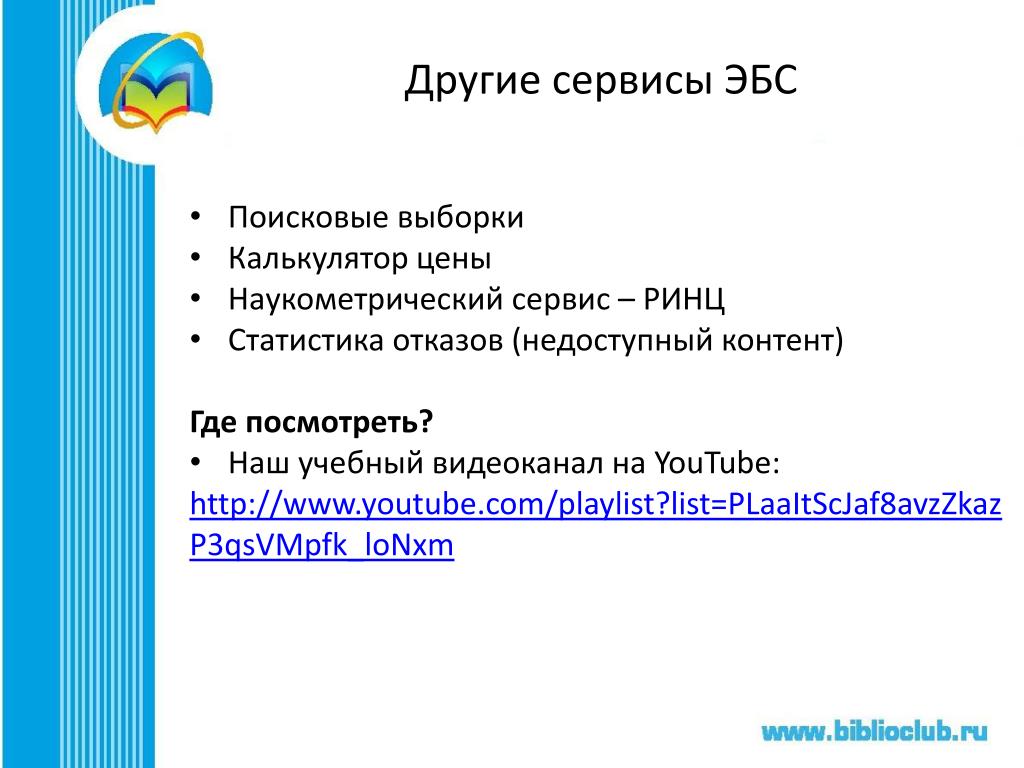 Другие сервисы ЭБС

• Поисковые выборки
• Калькулятор цены
• Наукометрический сервис – РИНЦ
• Статистика отказов (недоступный контент)

Где посмотреть?
• Наш учебный видеоканал на YouTube:
http://www.youtube.com/playlist?list=PLaaItScJaf8avzZkazP3qsVMpfk_loNxm

www.biblioclub.ru